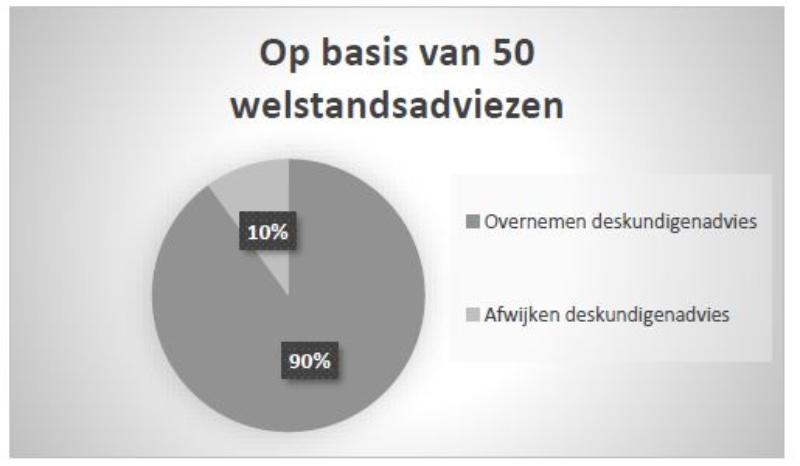 Op basis van 50 welstandsadviezen

10%

90%

Overnemen deskundigenadvies

Afwijken deskundigenadvies